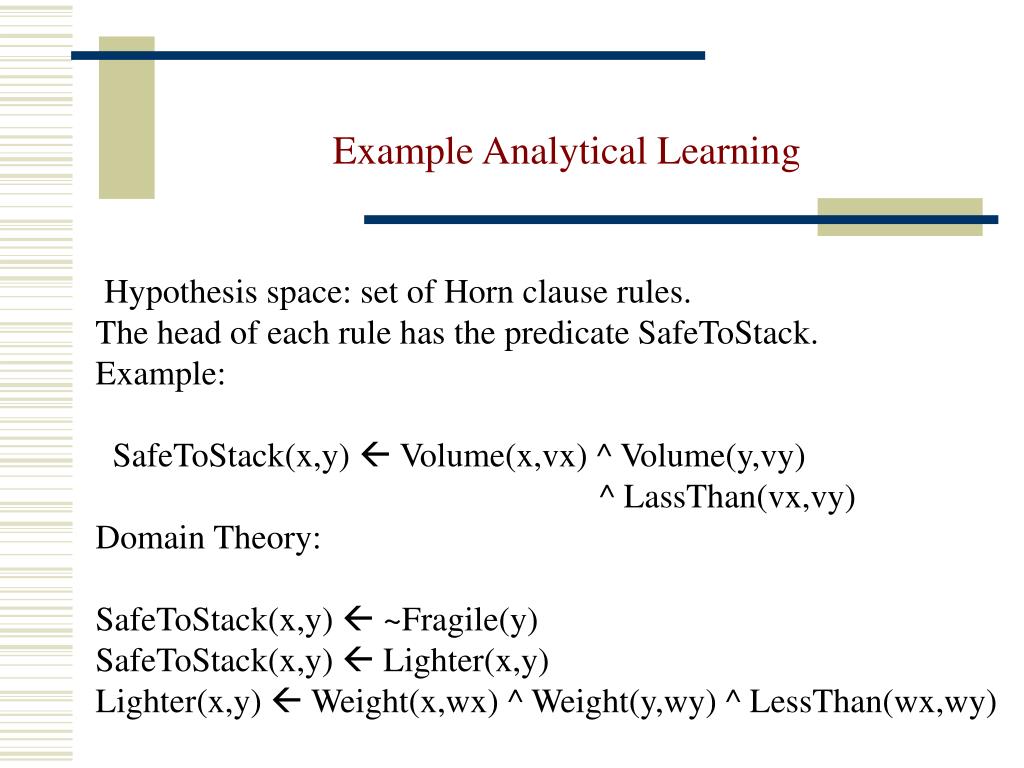 Example Analytical Learning

Hypothesis space: set of Horn clause rules.
The head of each rule has the predicate SafeToStack.
Example:

SafeToStack(x,y) ← Volume(x,vx) ^ Volume(y,vy) ^ LassThan(vx,vy)

Domain Theory:

SafeToStack(x,y) ← ~Fragile(y)
SafeToStack(x,y) ← Lighter(x,y)
Lighter(x,y) ← Weight(x,wx) ^ Weight(y,wy) ^ LessThan(wx,wy)